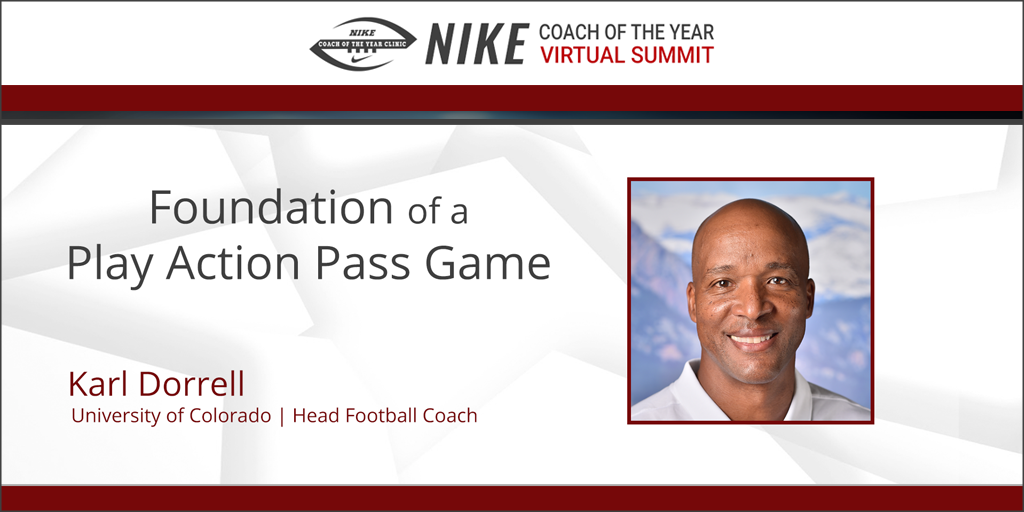 NIKE
COACH OF THE YEAR CLINIC
NIKE COACH OF THE YEAR
VIRTUAL SUMMIT

Foundation of a Play Action Pass Game

Karl Dorrell
University of Colorado | Head Football Coach